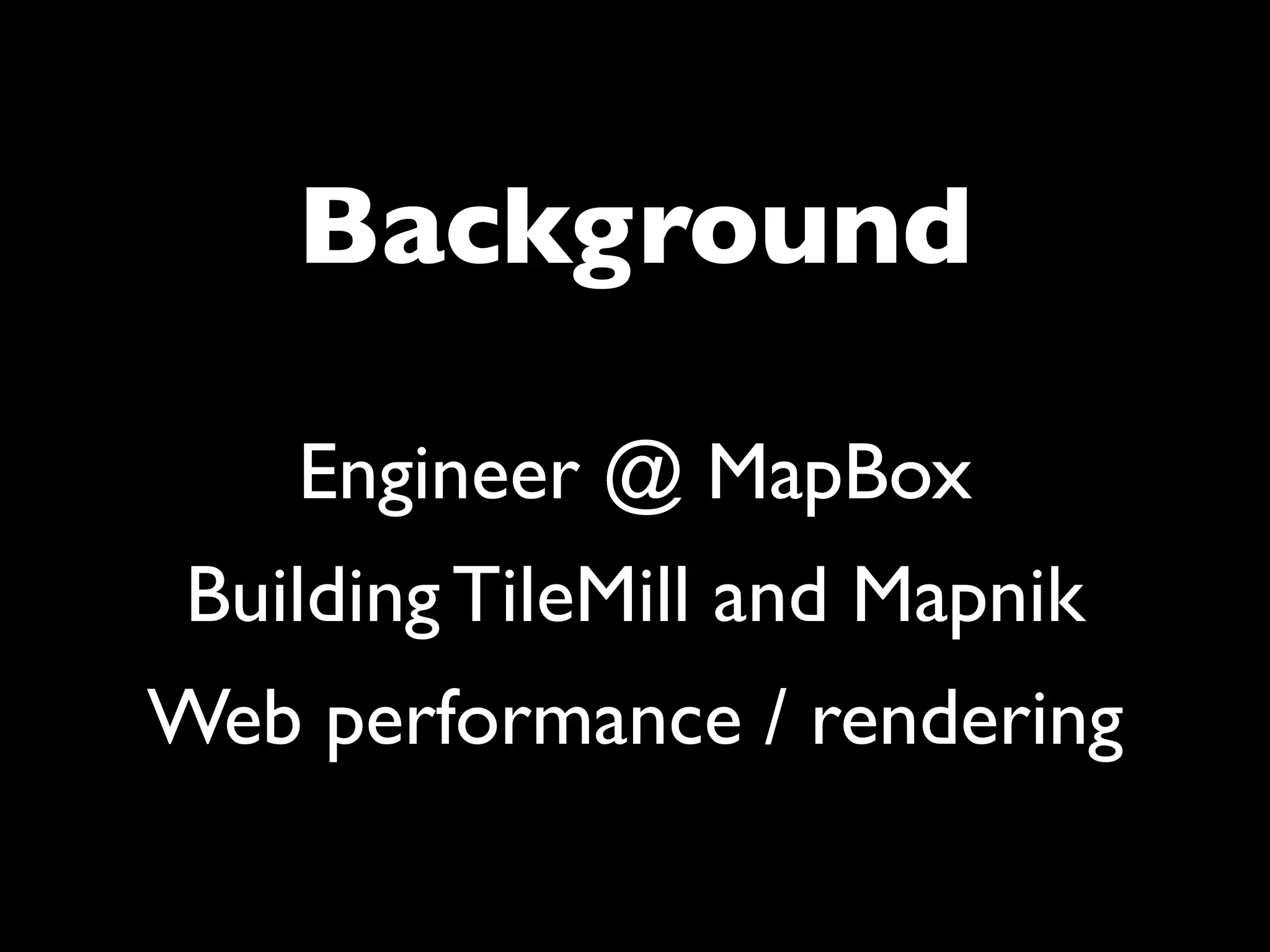 Background

Engineer @ MapBox

Building TileMill and Mapnik

Web performance / rendering